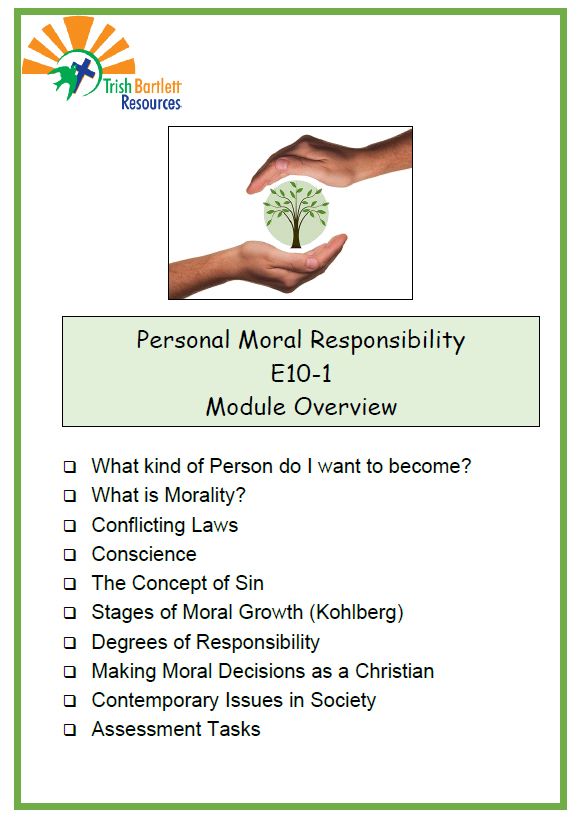 Trish Bartlett Resources

Personal Moral Responsibility
E10-1
Module Overview

❑ What kind of Person do I want to become?
❑ What is Morality?
❑ Conflicting Laws
❑ Conscience
❑ The Concept of Sin
❑ Stages of Moral Growth (Kohlberg)
❑ Degrees of Responsibility
❑ Making Moral Decisions as a Christian
❑ Contemporary Issues in Society
❑ Assessment Tasks